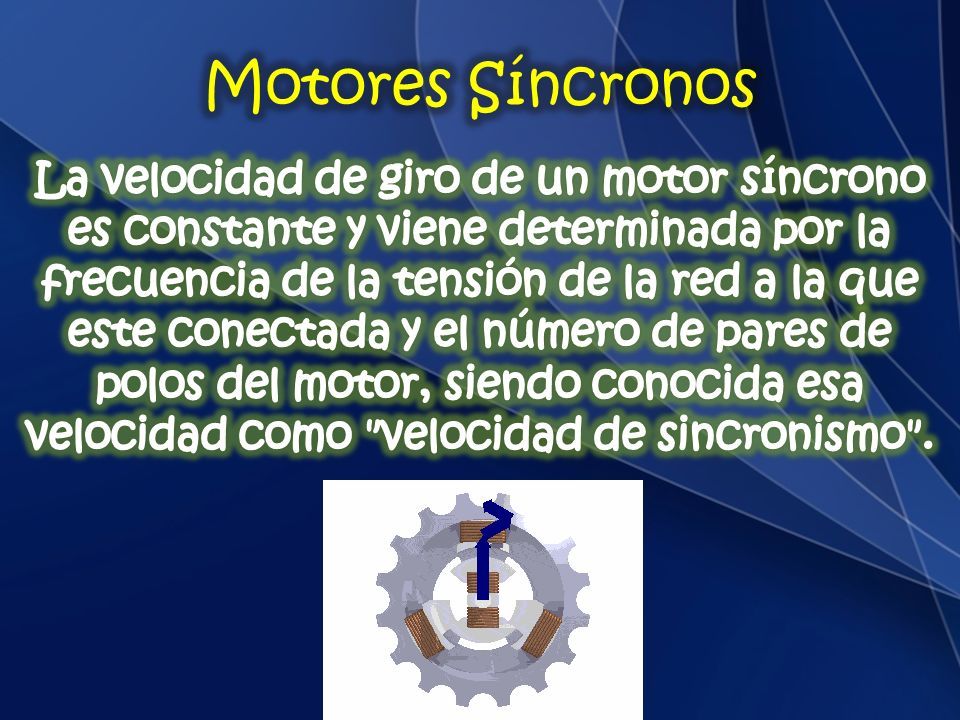 Motores Síncronos

La velocidad de giro de un motor síncrono es constante y viene determinada por la frecuencia de la tensión de la red a la que este conectada y el número de pares de polos del motor, siendo conocida esa velocidad como "velocidad de sincronismo".